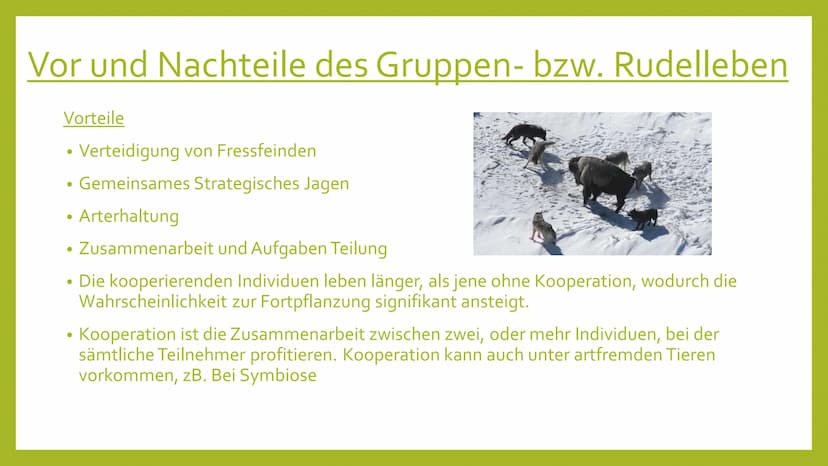 Vor und Nachteile des Gruppen- bzw. Rudelleben

Vorteile

• Verteidigung von Fressfeinden

• Gemeinsames Strategisches Jagen

• Arterhaltung

• Zusammenarbeit und Aufgaben Teilung

• Die kooperierenden Individuen leben länger, als jene ohne Kooperation, wodurch die Wahrscheinlichkeit zur Fortpflanzung signifikant ansteigt.

• Kooperation ist die Zusammenarbeit zwischen zwei, oder mehr Individuen, bei der sämtliche Teilnehmer profitieren. Kooperation kann auch unter artfremden Tieren vorkommen, zB. Bei Symbiose